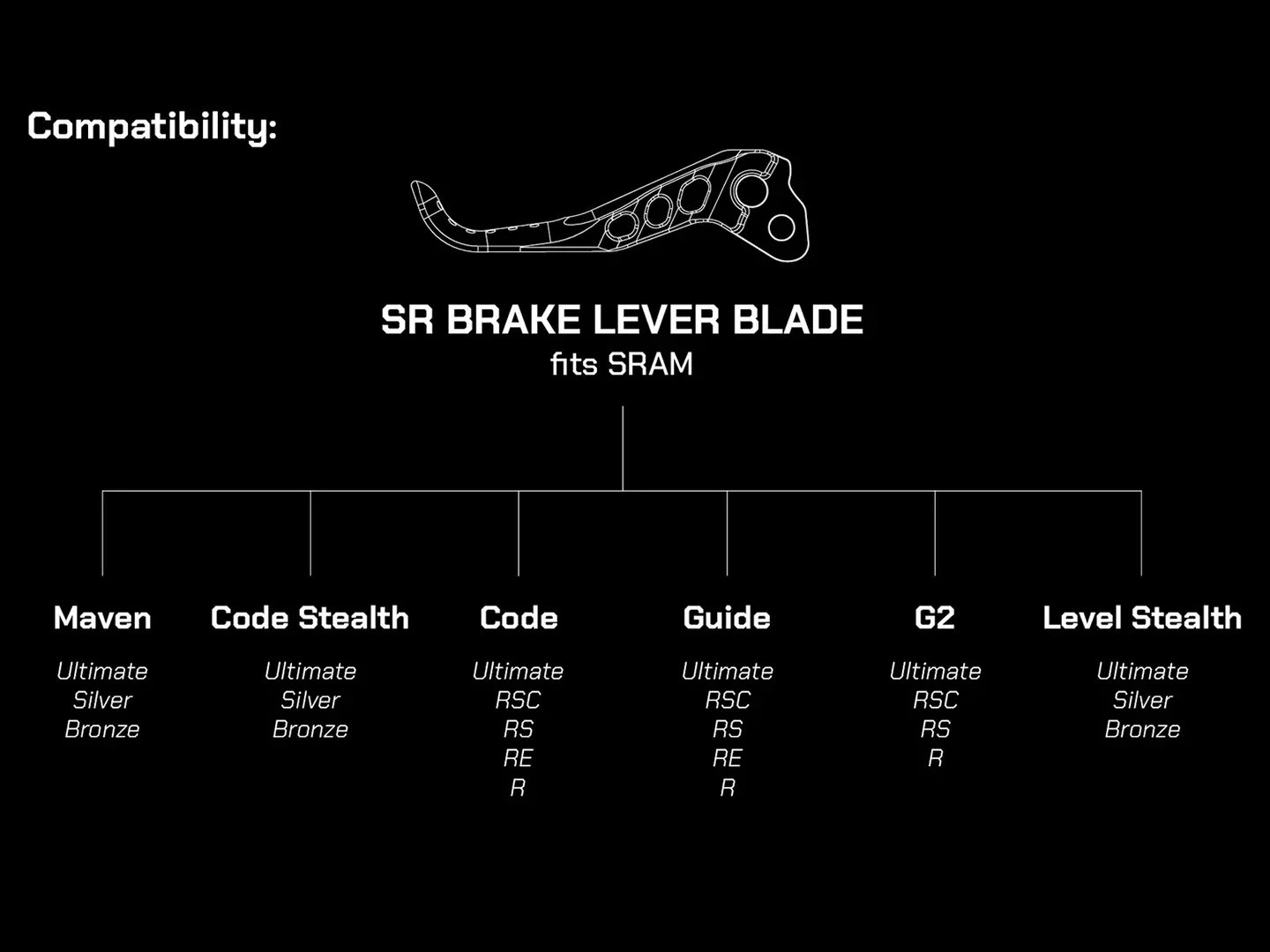 Compatibility:

SR BRAKE LEVER BLADE
fits SRAM

Maven
Ultimate
Silver
Bronze

Code Stealth
Ultimate
Silver
Bronze

Code
Ultimate
RSC
RS
RE
R

Guide
Ultimate
RSC
RS
RE
R

G2
Ultimate
RSC
RS
R

Level Stealth
Ultimate
Silver
Bronze